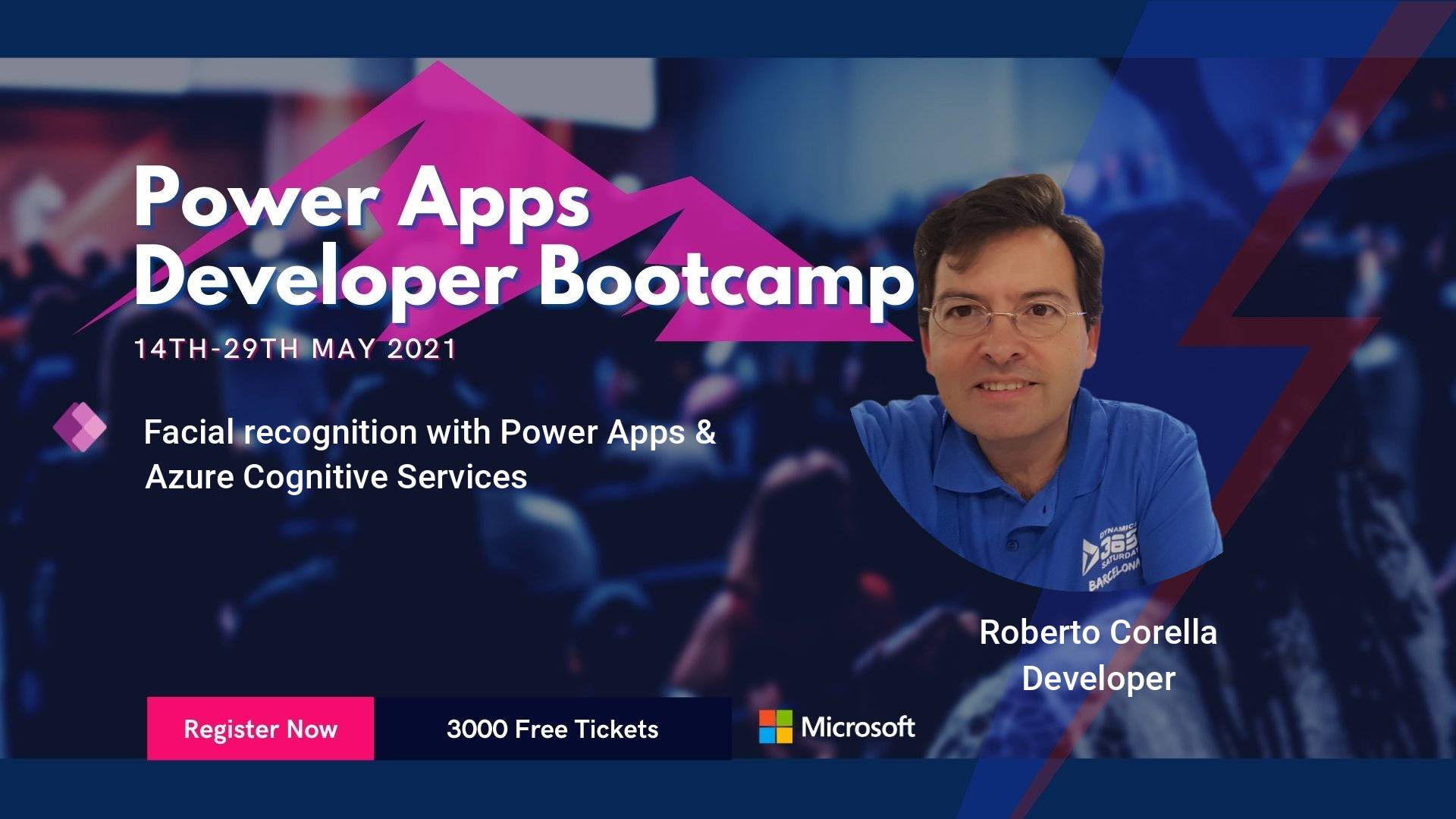 Power Apps Developer Bootcamp

14TH-29TH MAY 2021

Facial recognition with Power Apps & Azure Cognitive Services

DYNAMICS 365 SATURDAY BARCELONA

Roberto Corella
Developer

Register Now

3000 Free Tickets

Microsoft